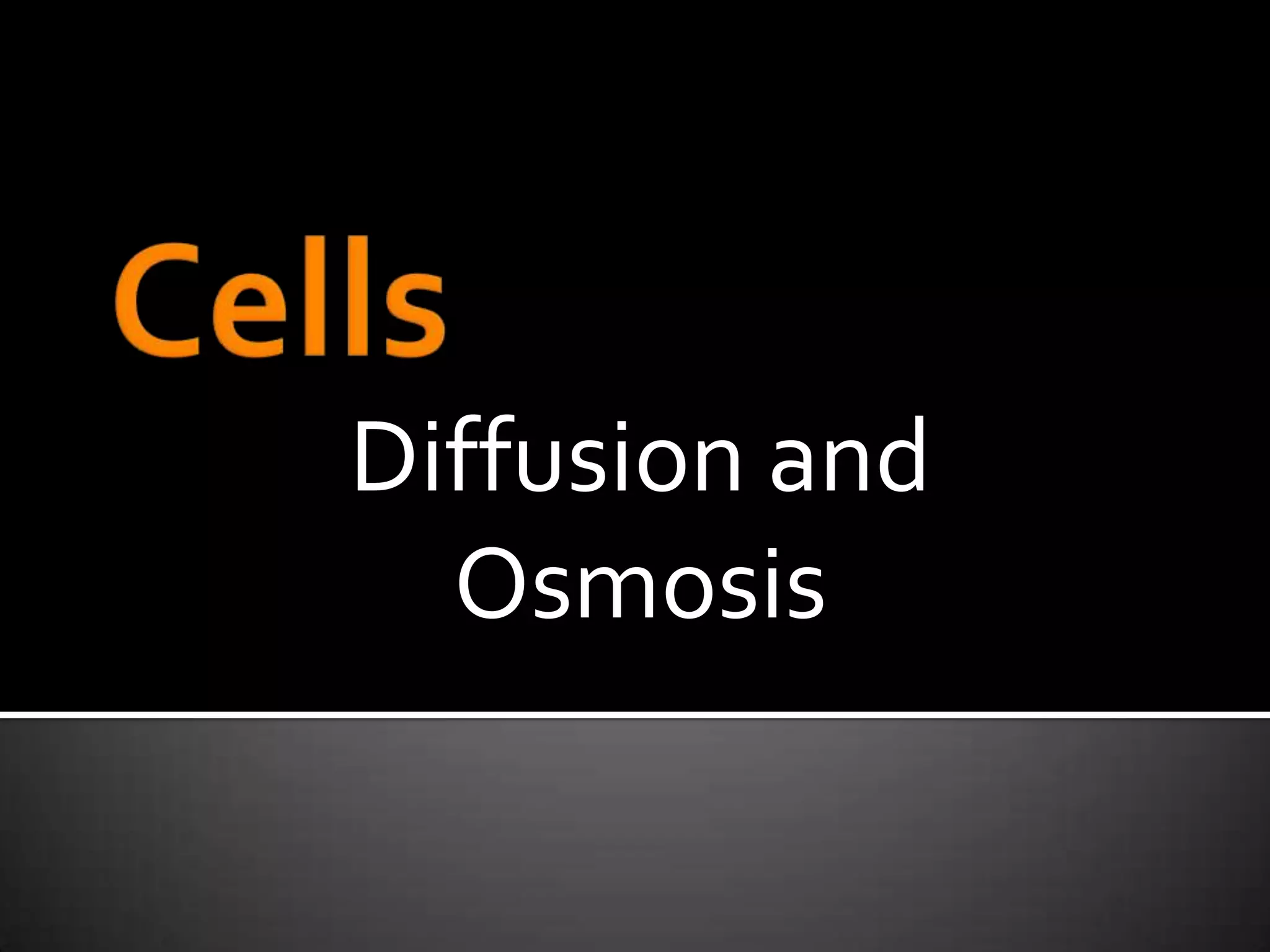 Cells

Diffusion and Osmosis